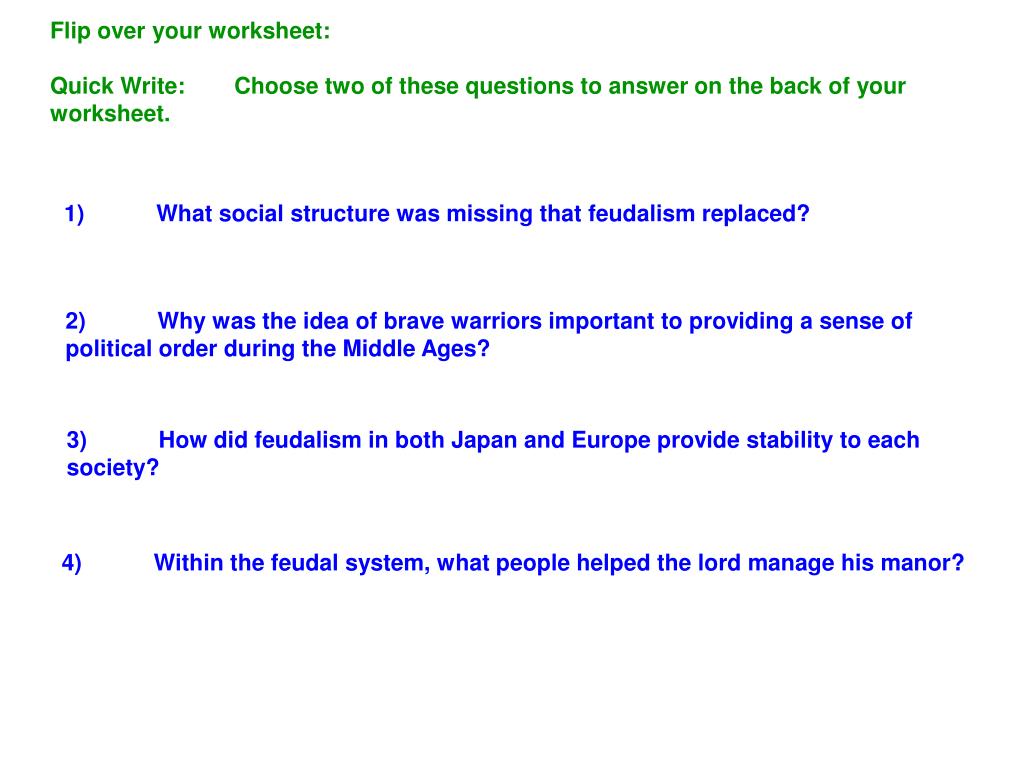 Flip over your worksheet:

Quick Write: Choose two of these questions to answer on the back of your worksheet.

1) What social structure was missing that feudalism replaced?

2) Why was the idea of brave warriors important to providing a sense of political order during the Middle Ages?

3) How did feudalism in both Japan and Europe provide stability to each society?

4) Within the feudal system, what people helped the lord manage his manor?